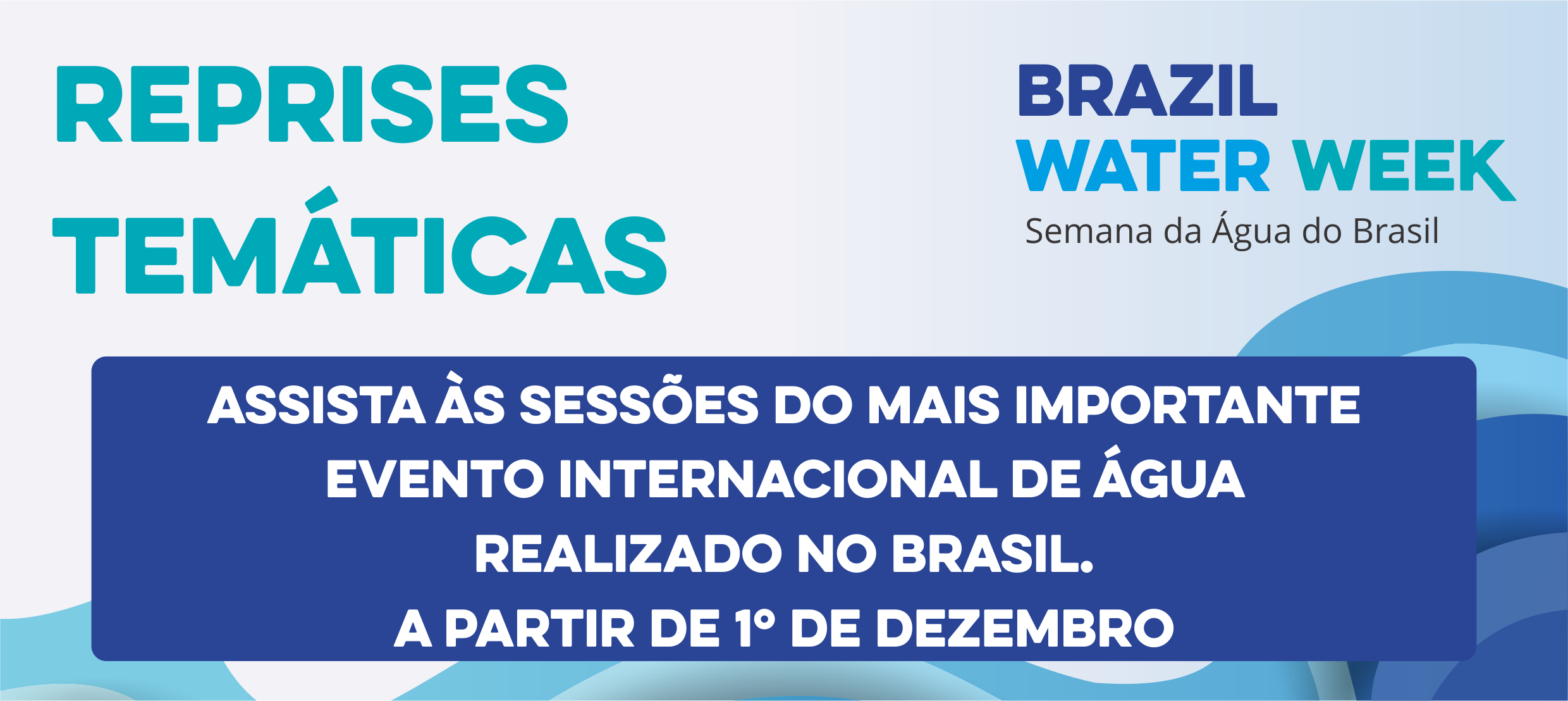 REPRISES TEMÁTICAS

BRAZIL WATER WEEK
Semana da Água do Brasil

ASSISTA ÀS SESSÕES DO MAIS IMPORTANTE EVENTO INTERNACIONAL DE ÁGUA REALIZADO NO BRASIL.
A PARTIR DE 1º DE DEZEMBRO